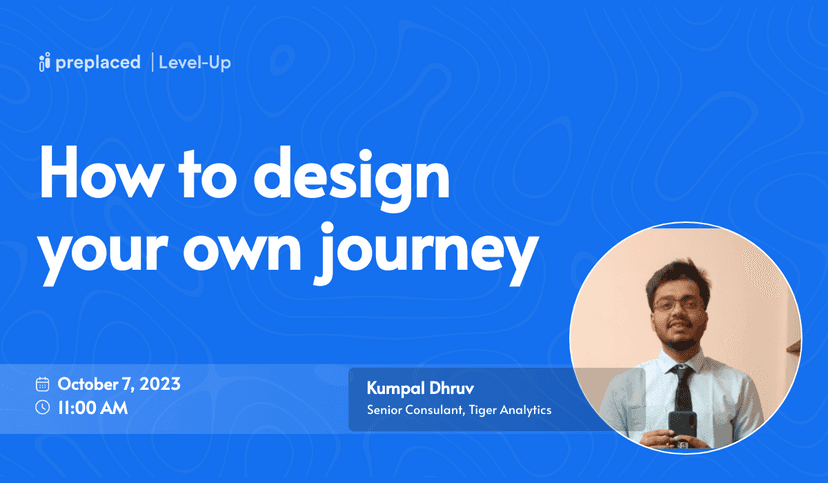 preplaced | Level-Up

How to design your own journey

October 7, 2023
11:00 AM

Kumpal Dhruv
Senior Consulant, Tiger Analytics